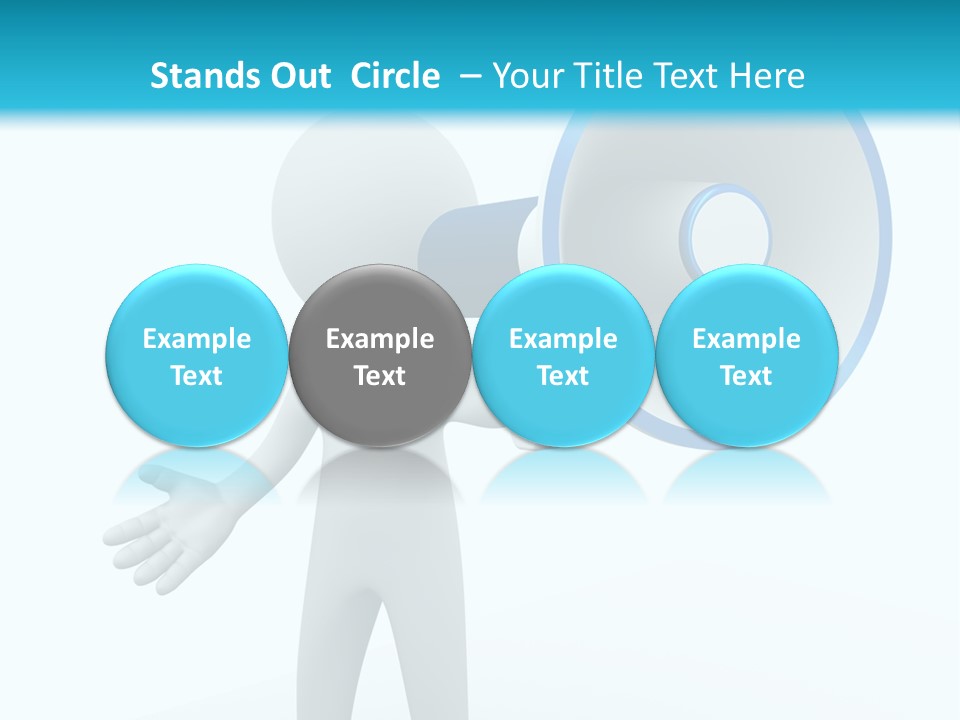 Stands Out Circle – Your Title Text Here

Example Text

Example Text

Example Text

Example Text